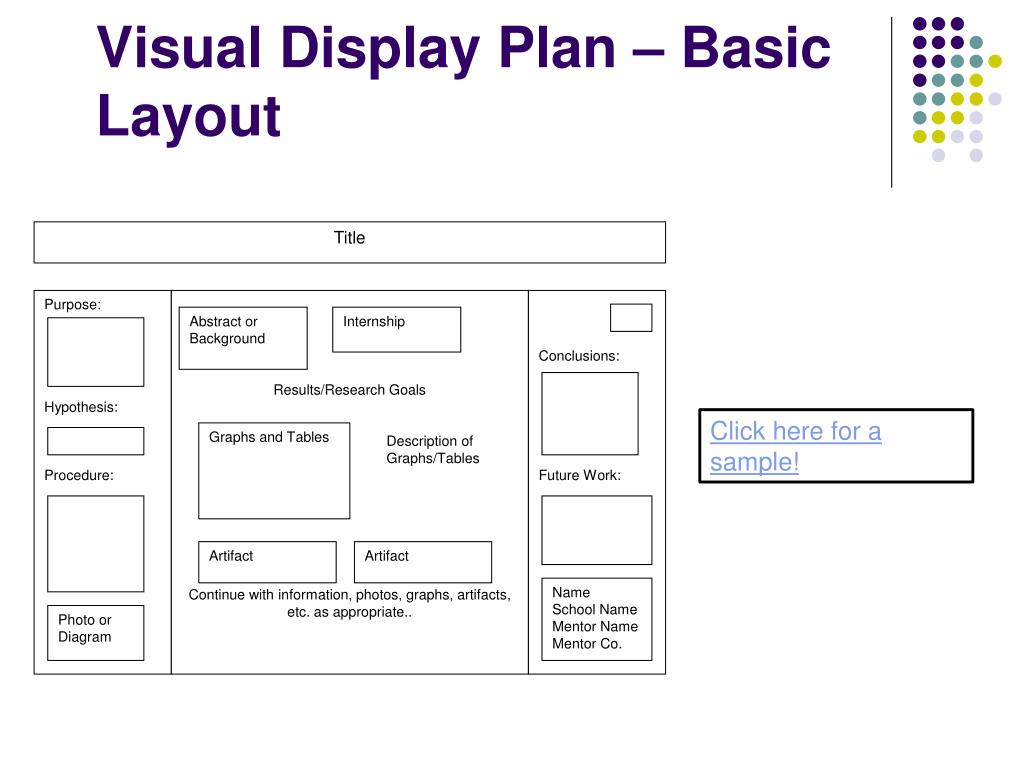 Visual Display Plan – Basic Layout

Title

Purpose:

Hypothesis:

Procedure:

Photo or Diagram

Abstract or Background

Internship

Results/Research Goals

Graphs and Tables

Description of Graphs/Tables

Artifact

Artifact

Continue with information, photos, graphs, artifacts, etc. as appropriate..

Conclusions:

Future Work:

Name
School Name
Mentor Name
Mentor Co.

Click here for a sample!